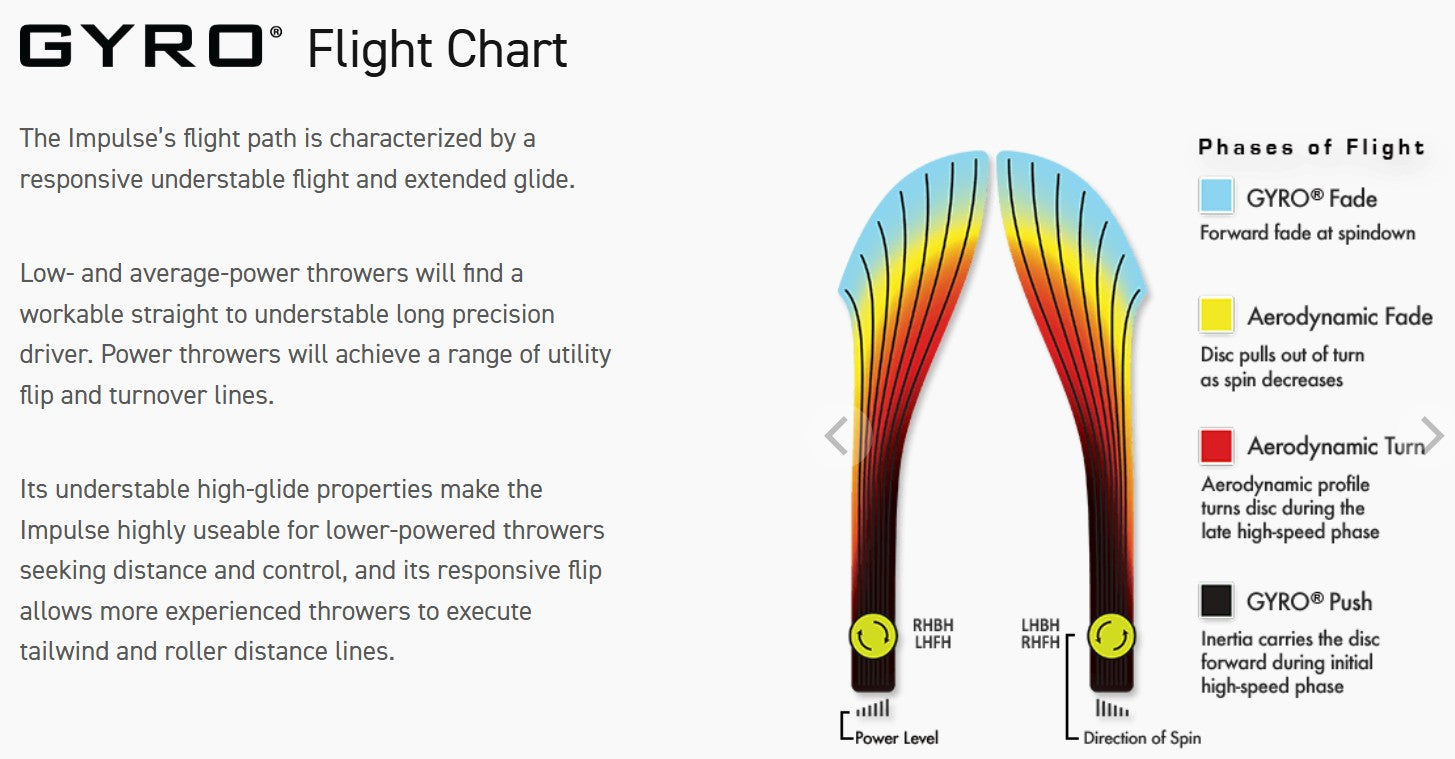 GYRO® Flight Chart

The Impulse's flight path is characterized by a responsive understable flight and extended glide.

Low- and average-power throwers will find a workable straight to understable long precision driver. Power throwers will achieve a range of utility flip and turnover lines.

Its understable high-glide properties make the Impulse highly useable for lower-powered throwers seeking distance and control, and its responsive flip allows more experienced throwers to execute tailwind and roller distance lines.

RHBH
LHFH

LHBH
RHFH

Power Level

Direction of Spin

Phases of Flight

GYRO® Fade
Forward fade at spindown

Aerodynamic Fade
Disc pulls out of turn as spin decreases

Aerodynamic Turn
Aerodynamic profile turns disc during the late high-speed phase

GYRO® Push
Inertia carries the disc forward during initial high-speed phase